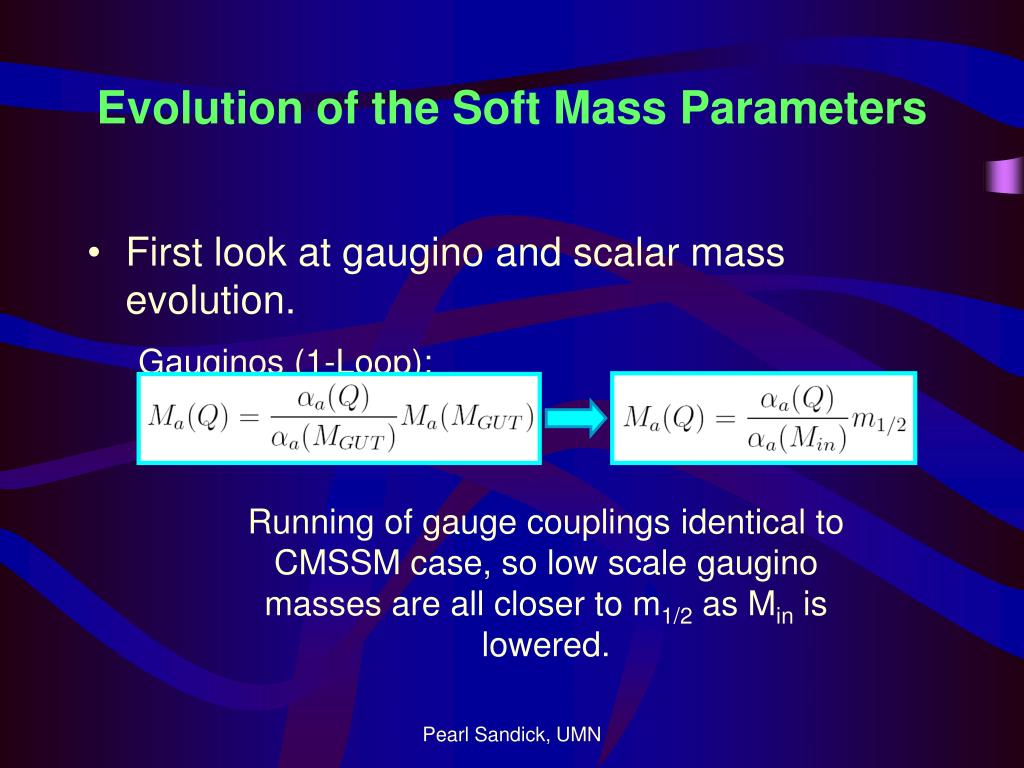 Evolution of the Soft Mass Parameters

• First look at gaugino and scalar mass evolution.

Gauginos (1-Loop):

$M_a(Q) = \frac{\alpha_a(Q)}{\alpha_a(M_{GUT})} M_a(M_{GUT})$

$M_a(Q) = \frac{\alpha_a(Q)}{\alpha_a(M_{in})} m_{1/2}$

Running of gauge couplings identical to CMSSM case, so low scale gaugino masses are all closer to $m_{1/2}$ as $M_{in}$ is lowered.

Pearl Sandick, UMN